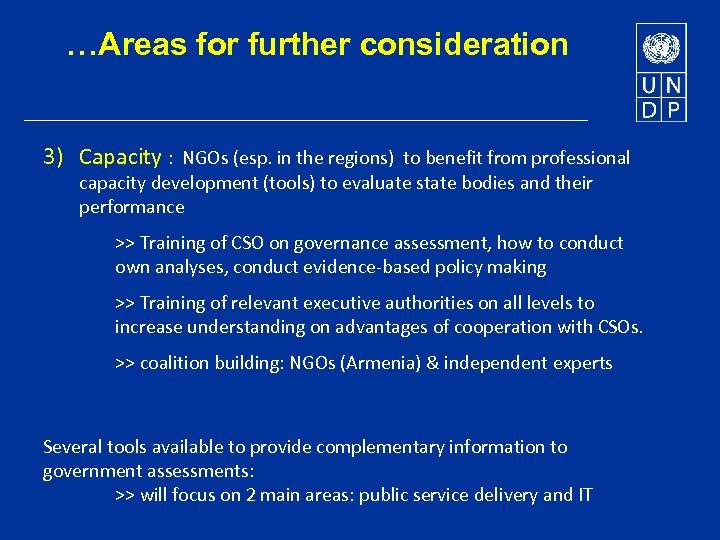 …Areas for further consideration

U N
D P

3) Capacity : NGOs (esp. in the regions) to benefit from professional capacity development (tools) to evaluate state bodies and their performance

>> Training of CSO on governance assessment, how to conduct own analyses, conduct evidence-based policy making

>> Training of relevant executive authorities on all levels to increase understanding on advantages of cooperation with CSOs.

>> coalition building: NGOs (Armenia) & independent experts

Several tools available to provide complementary information to government assessments:
>> will focus on 2 main areas: public service delivery and IT